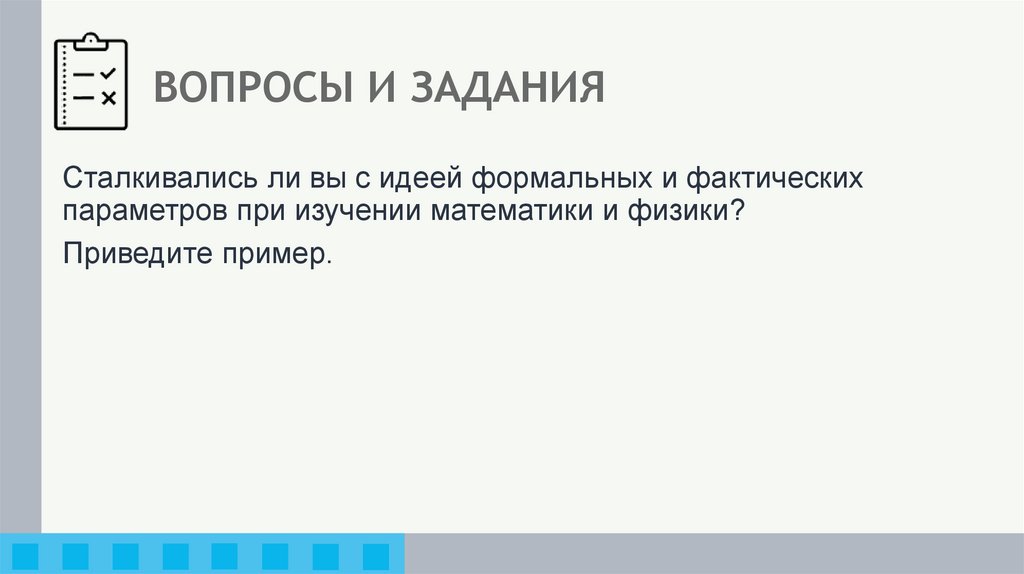 ВОПРОСЫ И ЗАДАНИЯ

Сталкивались ли вы с идеей формальных и фактических параметров при изучении математики и физики?

Приведите пример.